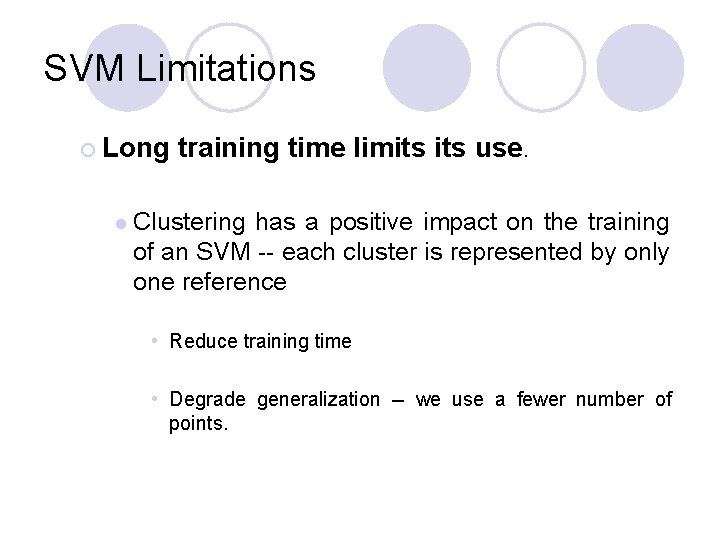 SVM Limitations

Long training time limits its use.

Clustering has a positive impact on the training of an SVM -- each cluster is represented by only one reference

Reduce training time

Degrade generalization – we use a fewer number of points.